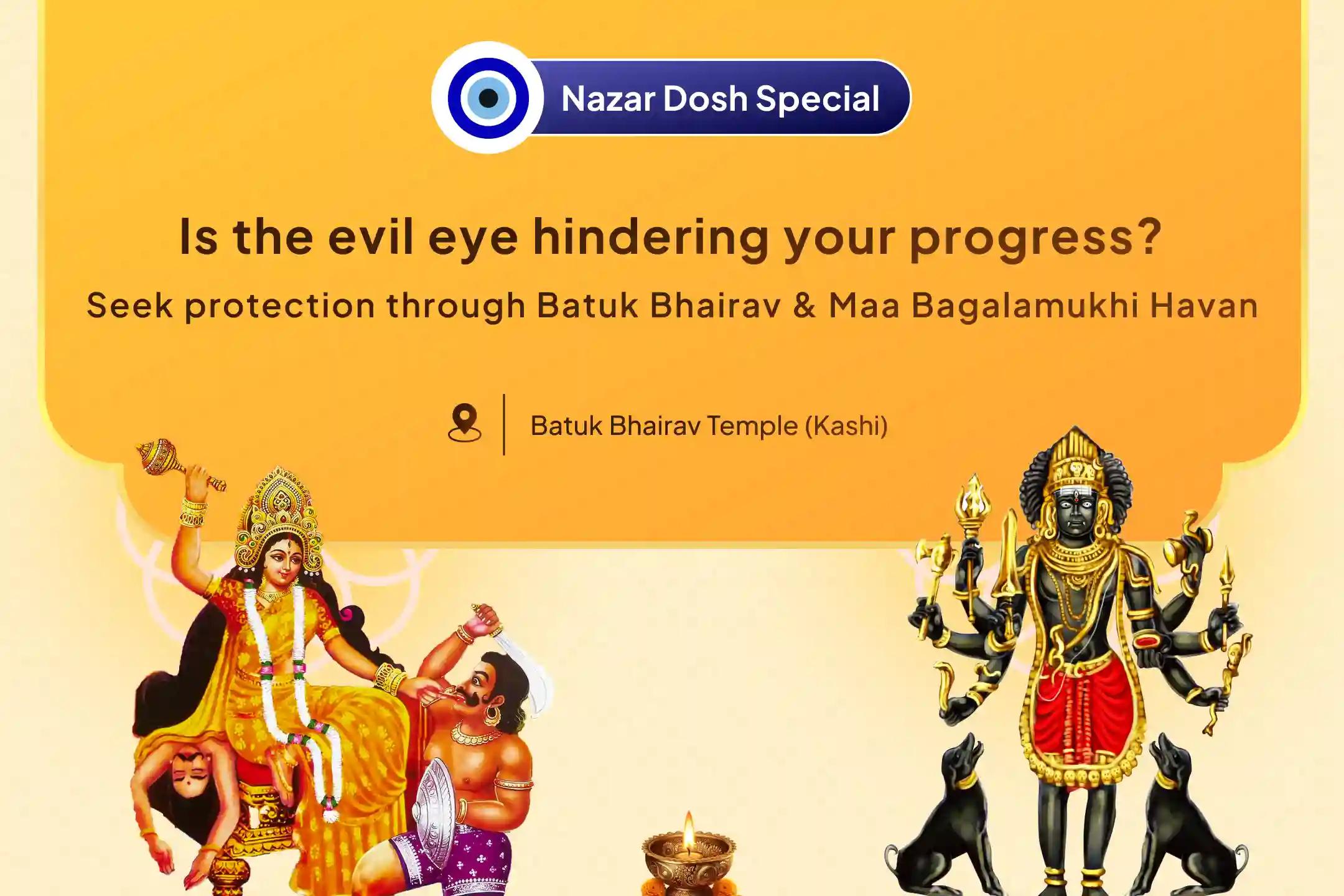 Nazar Dosh Special

Is the evil eye hindering your progress?

Seek protection through Batuk Bhairav & Maa Bagalamukhi Havan

Batuk Bhairav Temple (Kashi)